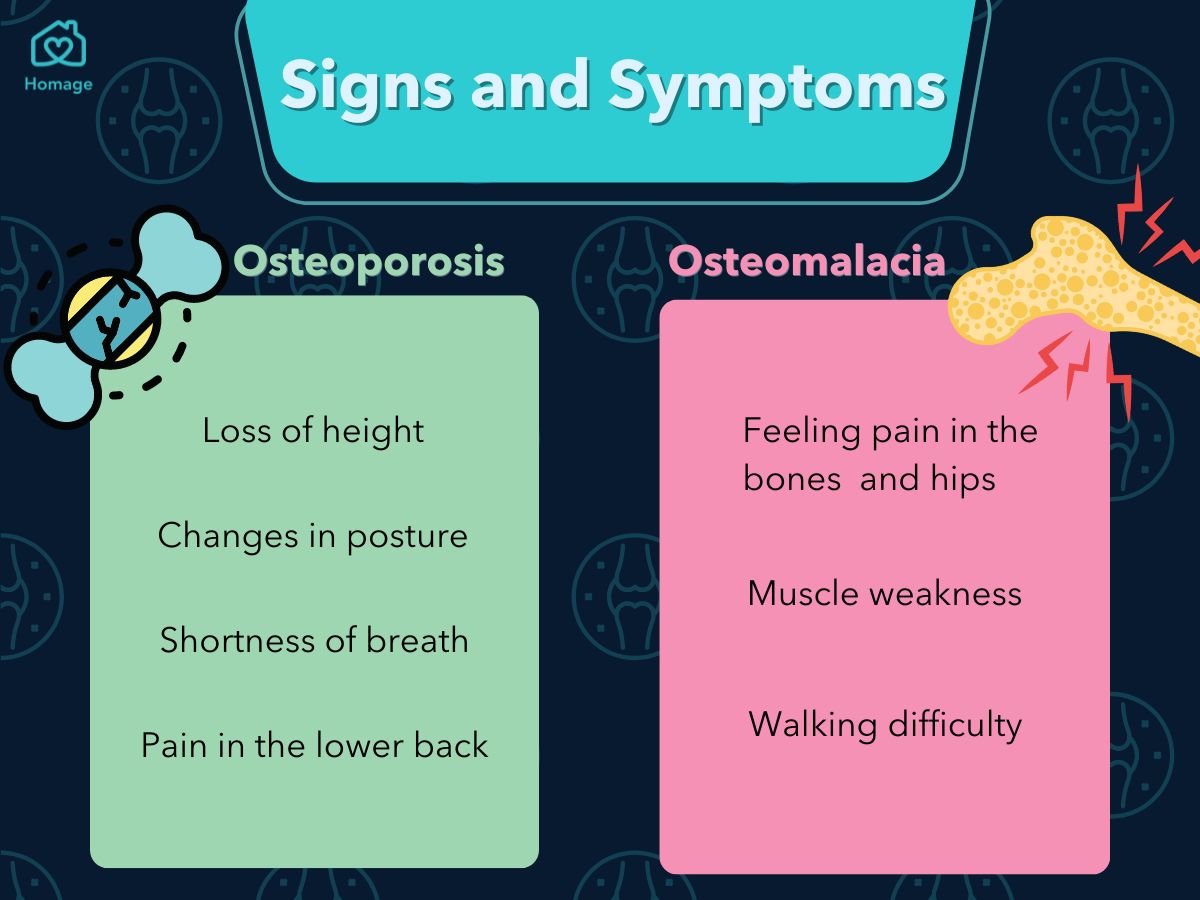 Homage

Signs and Symptoms

Osteoporosis

Loss of height

Changes in posture

Shortness of breath

Pain in the lower back

Osteomalacia

Feeling pain in the bones and hips

Muscle weakness

Walking difficulty